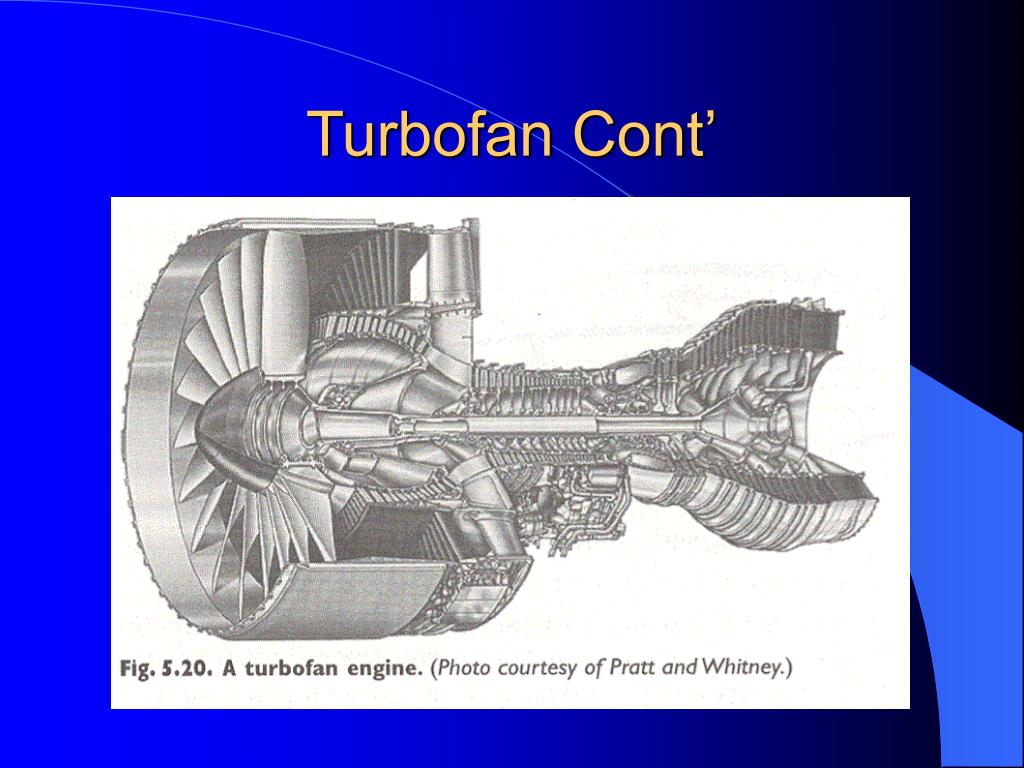 Turbofan Cont’

Fig. 5.20. A turbofan engine. (Photo courtesy of Pratt and Whitney.)